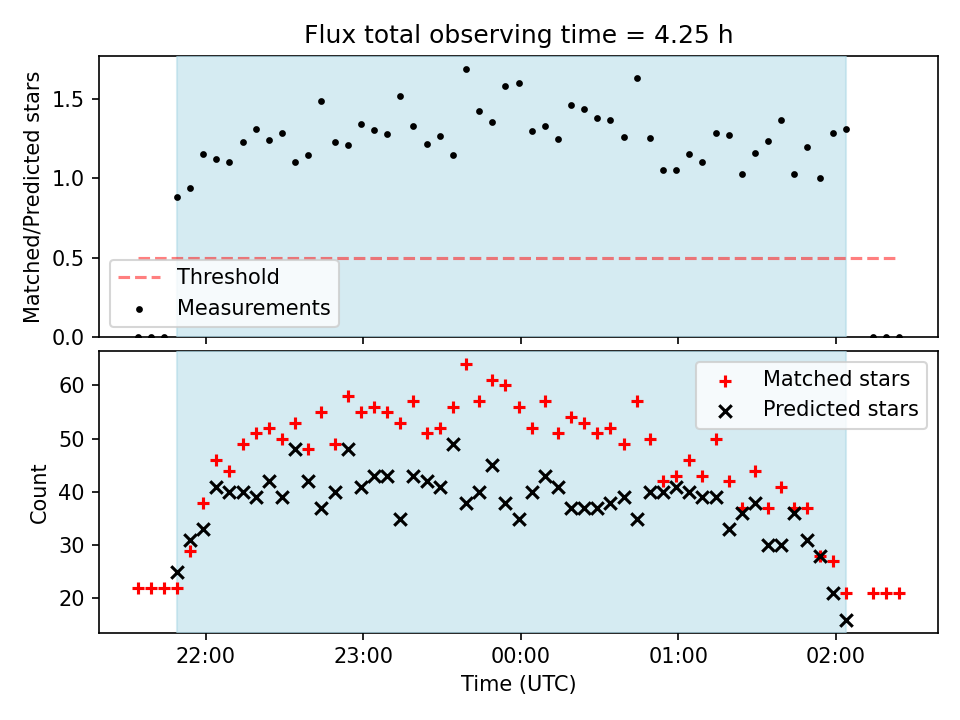 Flux total observing time = 4.25 h

Matched/Predicted stars

1.5
1.0
0.5
0.0

Threshold
Measurements

Count

60
50
40
30
20

Matched stars
Predicted stars

22:00
23:00
00:00
01:00
02:00

Time (UTC)